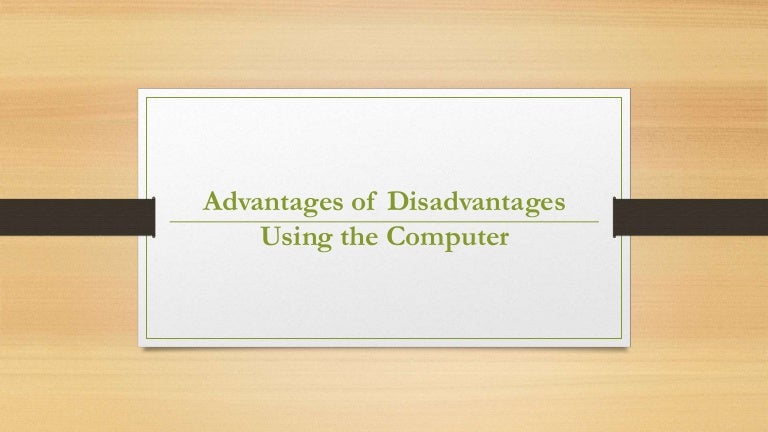 Advantages of Disadvantages

Using the Computer